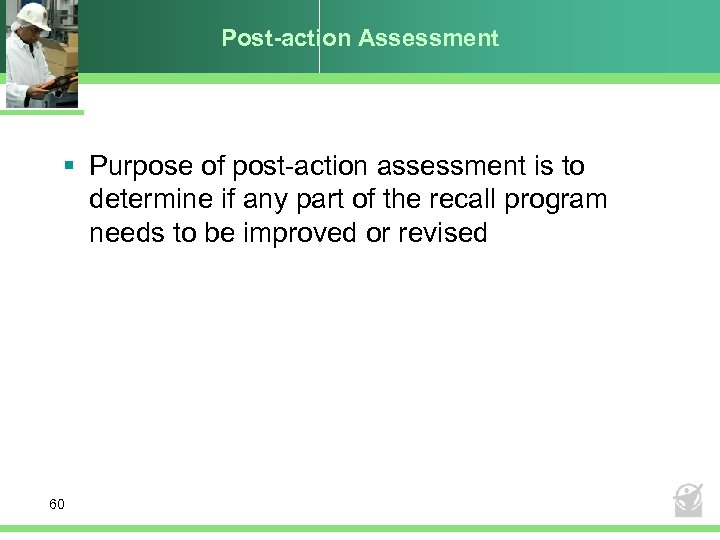 Post-action Assessment

▪ Purpose of post-action assessment is to determine if any part of the recall program needs to be improved or revised

60